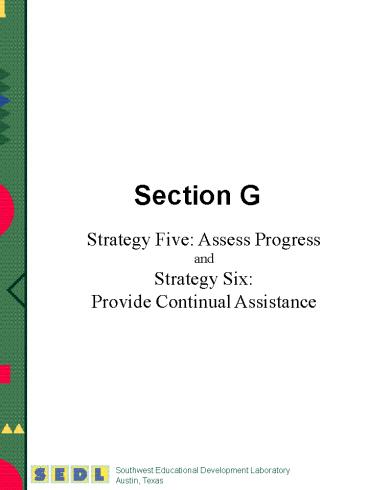 Section G

Strategy Five: Assess Progress
and
Strategy Six:
Provide Continual Assistance

SEDL
Southwest Educational Development Laboratory
Austin, Texas